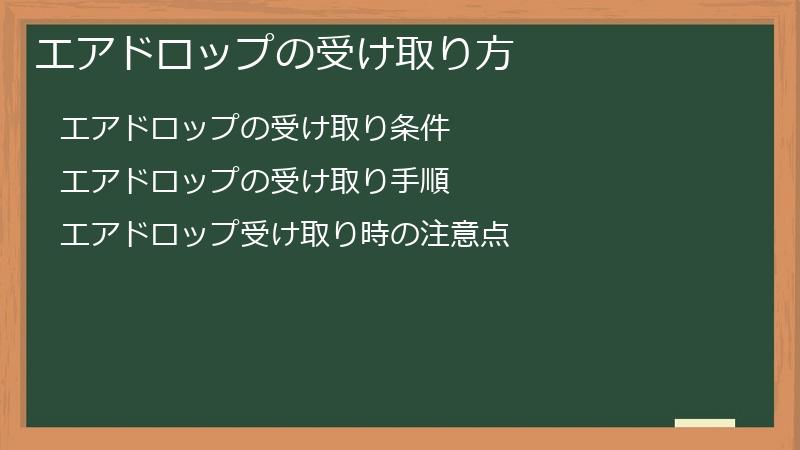 エアドロップの受け取り方

エアドロップの受け取り条件

エアドロップの受け取り手順

エアドロップ受け取り時の注意点